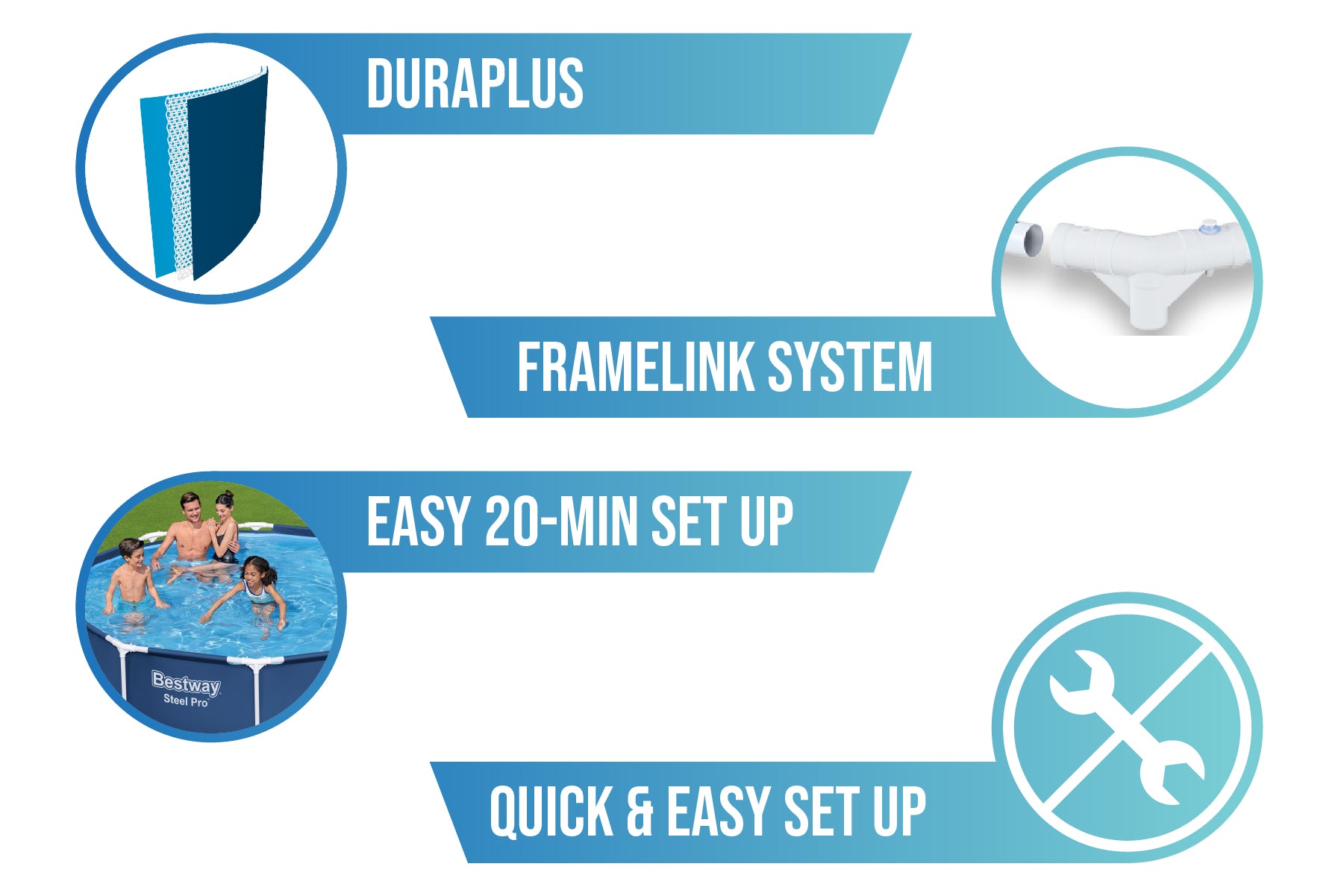 DURAPLUS

FRAMELINK SYSTEM

EASY 20-MIN SET UP

Bestway
Steel Pro

QUICK & EASY SET UP